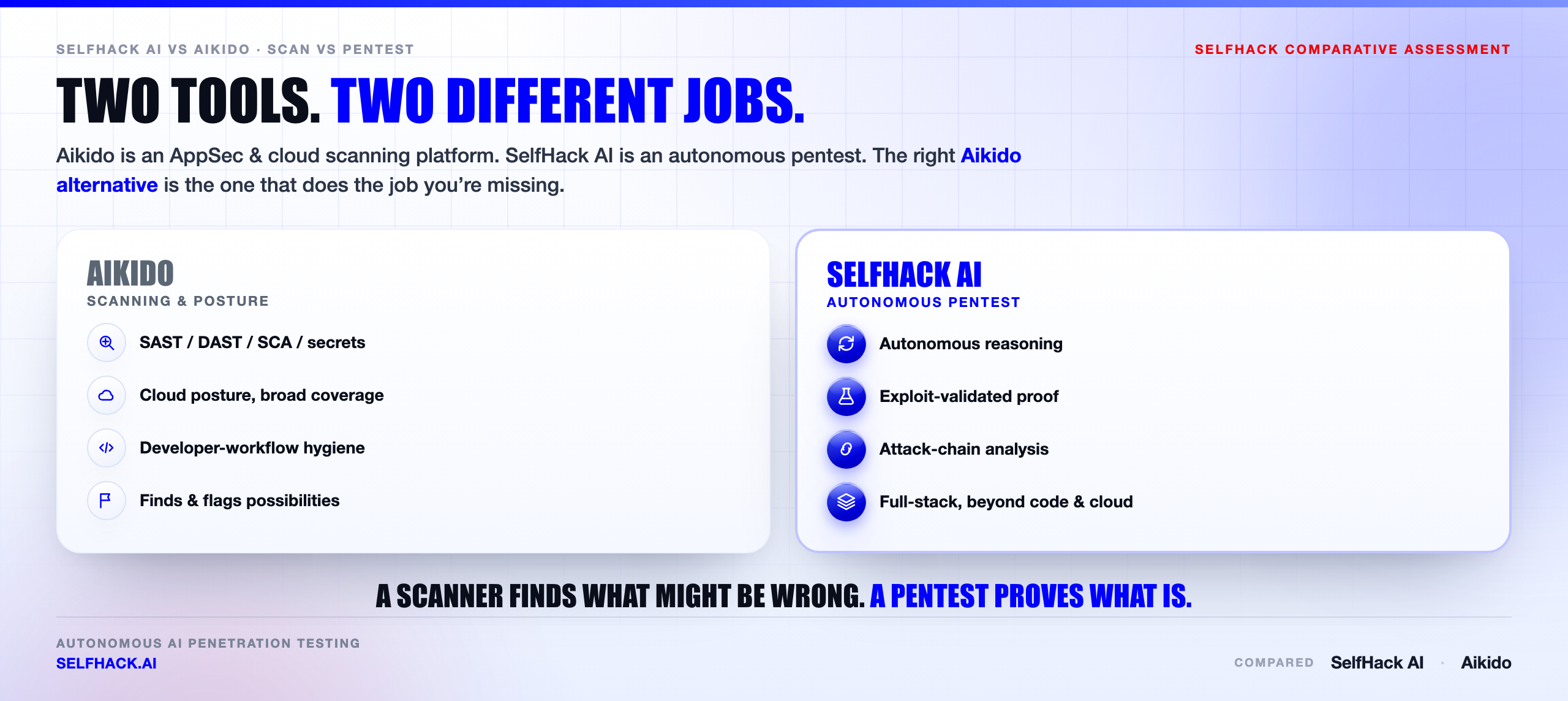 SELFHACK AI VS AIKIDO · SCAN VS PENTEST

SELFHACK COMPARATIVE ASSESSMENT

TWO TOOLS. TWO DIFFERENT JOBS.

Aikido is an AppSec & cloud scanning platform. SelfHack AI is an autonomous pentest. The right Aikido alternative is the one that does the job you're missing.

AIKIDO
SCANNING & POSTURE

SAST / DAST / SCA / secrets

Cloud posture, broad coverage

Developer-workflow hygiene

Finds & flags possibilities

SELFHACK AI
AUTONOMOUS PENTEST

Autonomous reasoning

Exploit-validated proof

Attack-chain analysis

Full-stack, beyond code & cloud

A SCANNER FINDS WHAT MIGHT BE WRONG. A PENTEST PROVES WHAT IS.

AUTONOMOUS AI PENETRATION TESTING
SELFHACK.AI

COMPARED SelfHack AI · Aikido